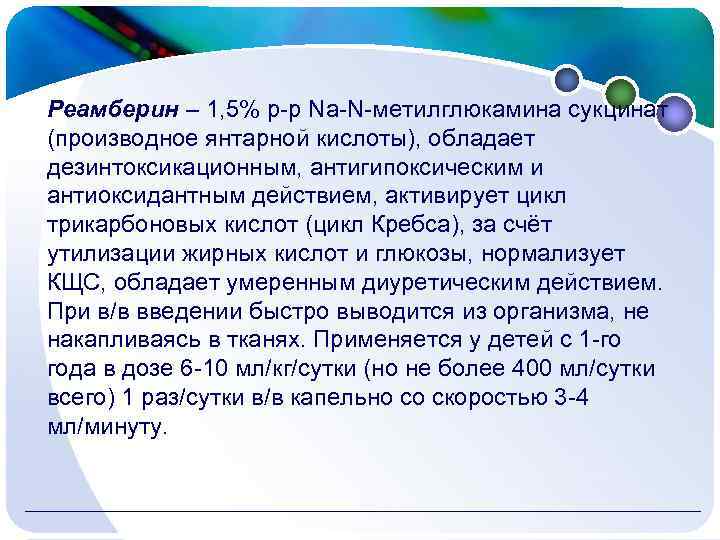 Реамберин – 1,5% р-р Na-N-метилглюкамина сукцинат (производное янтарной кислоты), обладает дезинтоксикационным, антигипоксическим и антиоксидантным действием, активирует цикл трикарбоновых кислот (цикл Кребса), за счёт утилизации жирных кислот и глюкозы, нормализует КЩС, обладает умеренным диуретическим действием. При в/в введении быстро выводится из организма, не накапливаясь в тканях. Применяется у детей с 1-го года в дозе 6-10 мл/кг/сутки (но не более 400 мл/сутки всего) 1 раз/сутки в/в капельно со скоростью 3-4 мл/минуту.